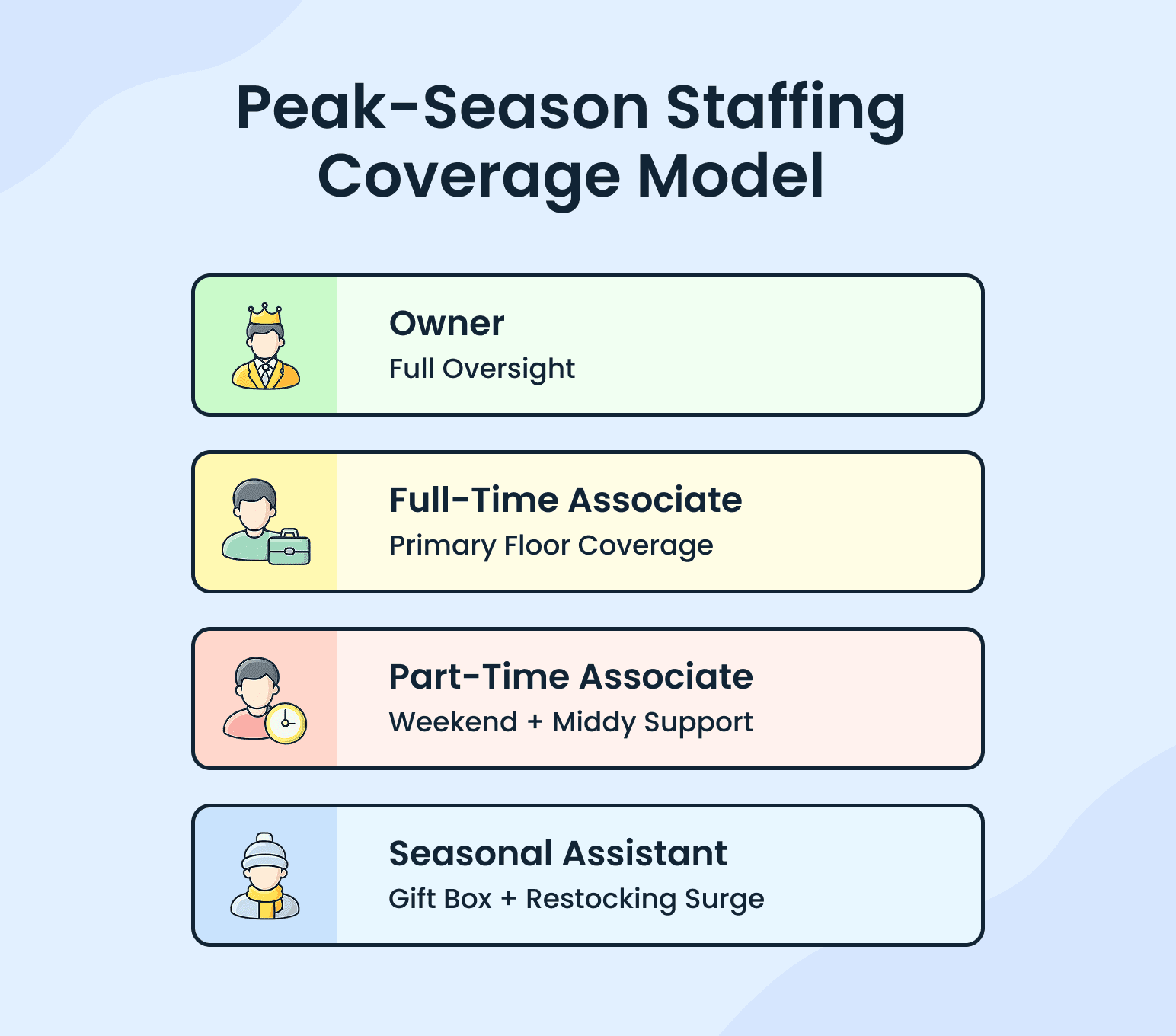 Peak-Season Staffing Coverage Model

Owner
Full Oversight

Full-Time Associate
Primary Floor Coverage

Part-Time Associate
Weekend + Middy Support

Seasonal Assistant
Gift Box + Restocking Surge